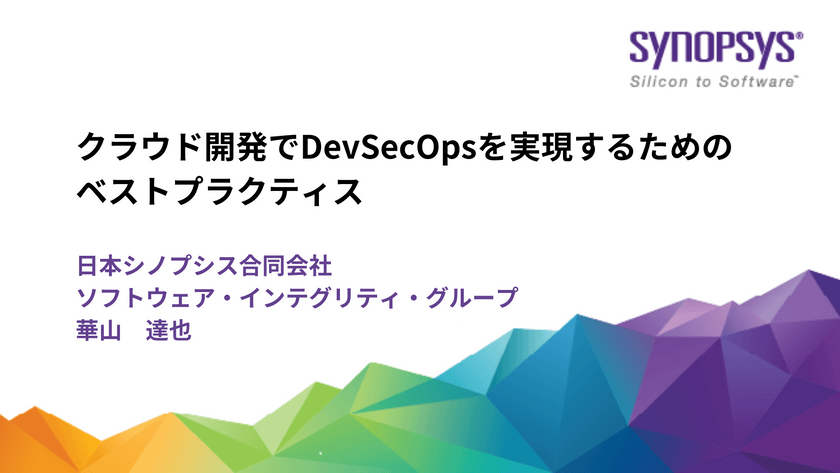 SYNOPSYS®
Silicon to Software™

クラウド開発でDevSecOpsを実現するためのベストプラクティス

日本シノプシス合同会社
ソフトウェア・インテグリティ・グループ
華山　達也